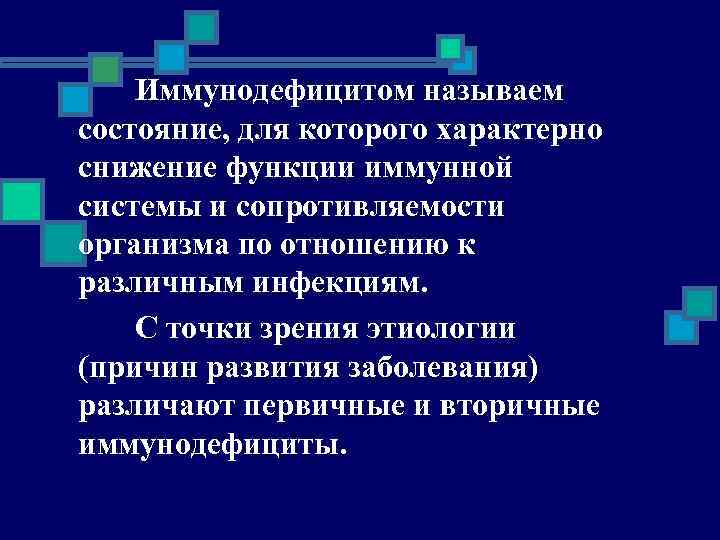 Иммунодефицитом называем состояние, для которого характерно снижение функции иммунной системы и сопротивляемости организма по отношению к различным инфекциям.

С точки зрения этиологии (причин развития заболевания) различают первичные и вторичные иммунодефициты.